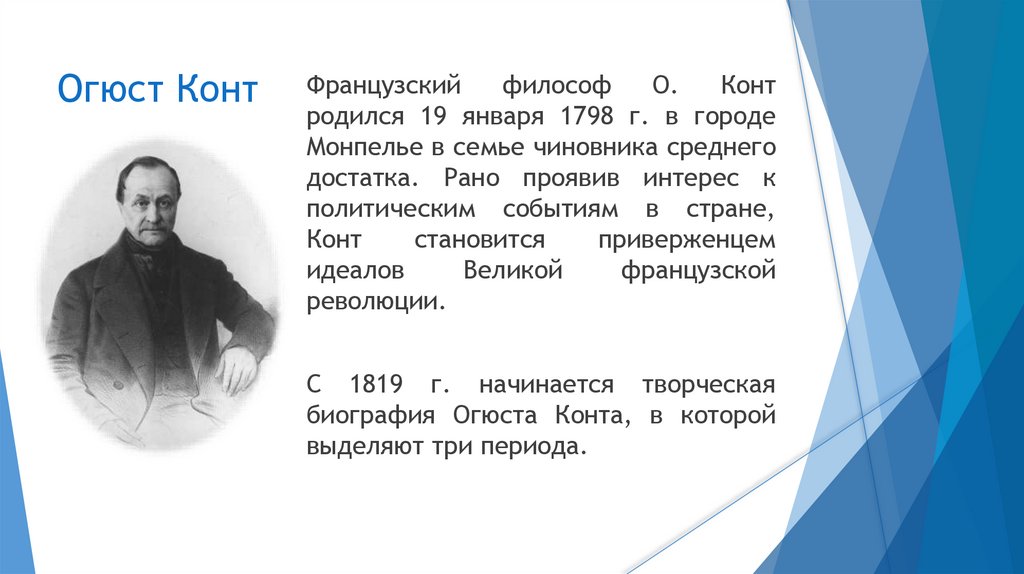 Огюст Конт

Французский философ О. Конт родился 19 января 1798 г. в городе Монпелье в семье чиновника среднего достатка. Рано проявив интерес к политическим событиям в стране, Конт становится приверженцем идеалов Великой французской революции.

С 1819 г. начинается творческая биография Огюста Конта, в которой выделяют три периода.